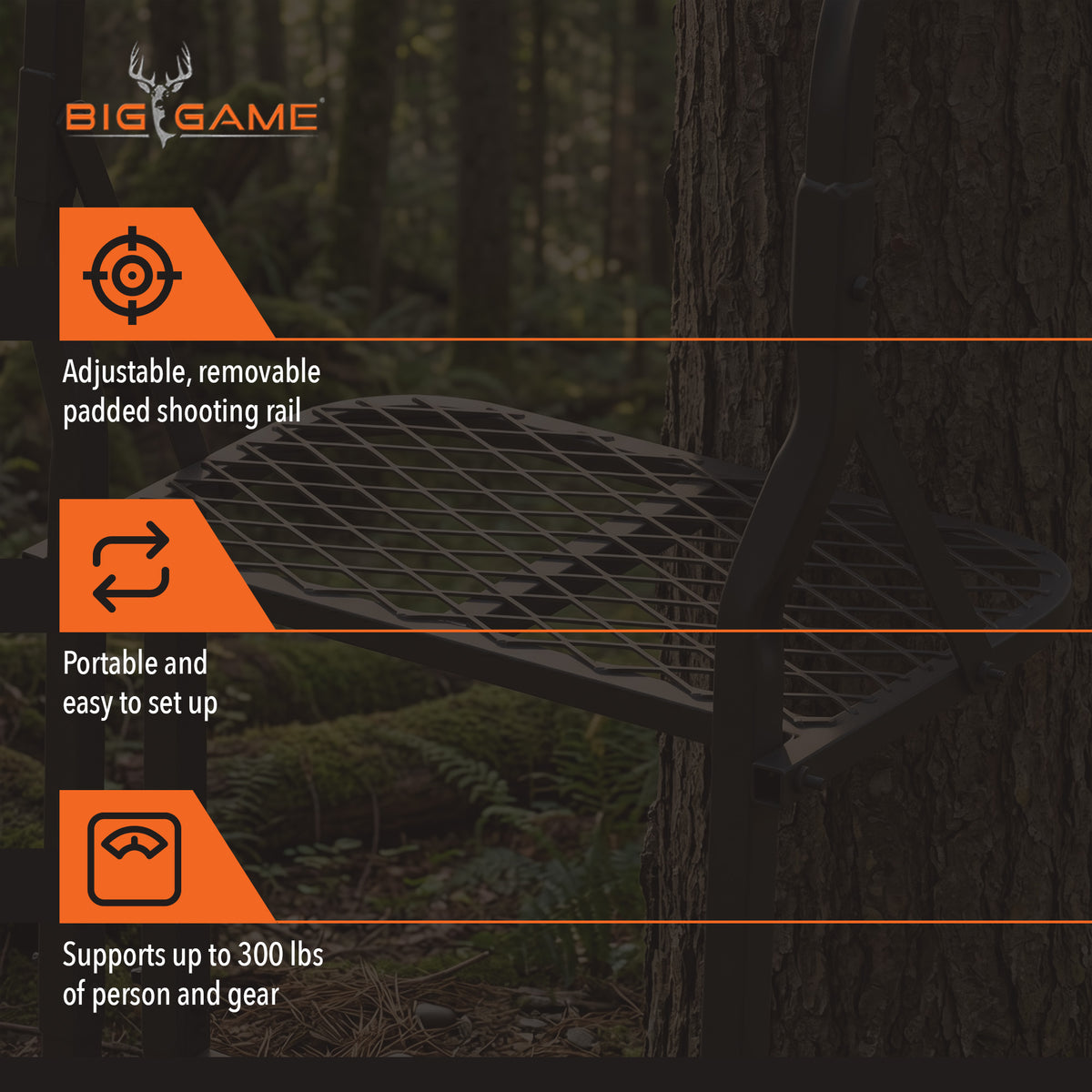 BIG GAME

Adjustable, removable padded shooting rail

Portable and easy to set up

Supports up to 300 lbs of person and gear